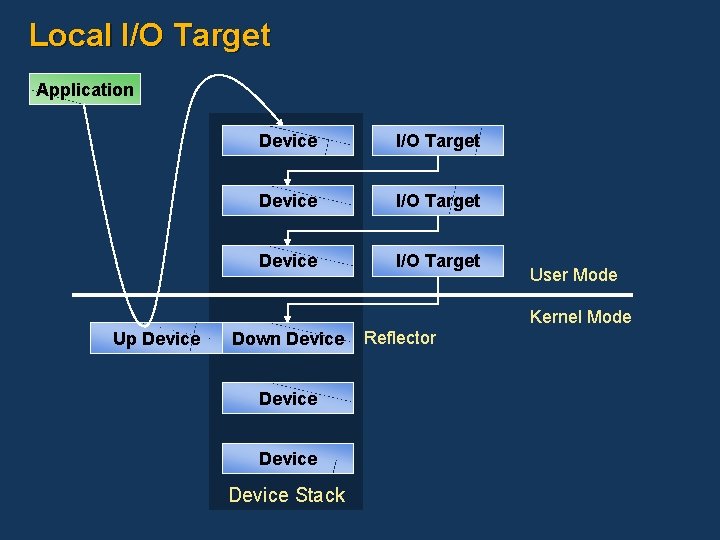 Local I/O Target

Application

Device

I/O Target

Device

I/O Target

Device

I/O Target

User Mode

Kernel Mode

Up Device

Down Device

Reflector

Device

Device

Device Stack